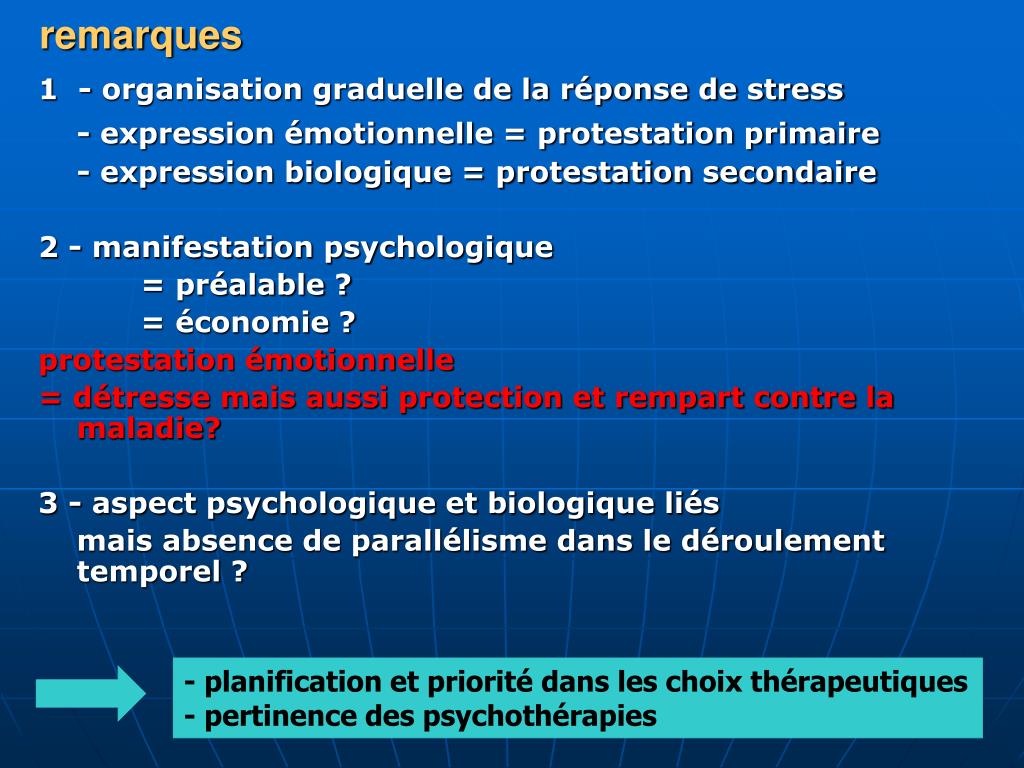 remarques

1 - organisation graduelle de la réponse de stress
- expression émotionnelle = protestation primaire
- expression biologique = protestation secondaire

2 - manifestation psychologique
= préalable ?
= économie ?
protestation émotionnelle
= détresse mais aussi protection et rempart contre la maladie?

3 - aspect psychologique et biologique liés
mais absence de parallélisme dans le déroulement temporel ?

- planification et priorité dans les choix thérapeutiques
- pertinence des psychothérapies